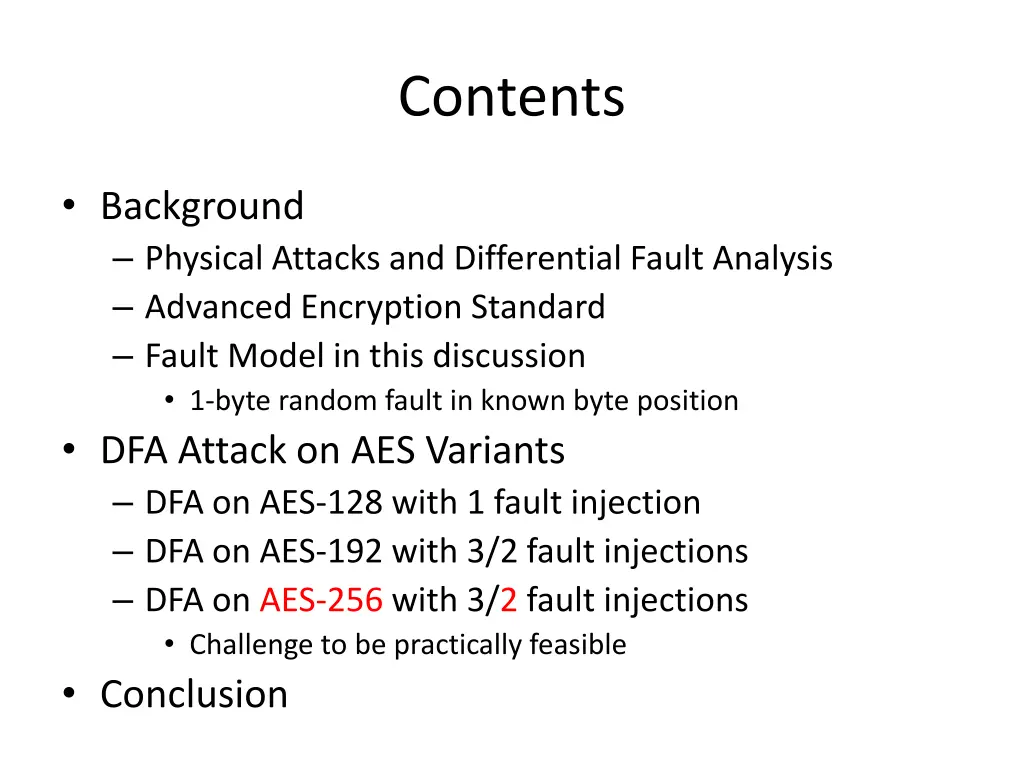 Contents

• Background
– Physical Attacks and Differential Fault Analysis
– Advanced Encryption Standard
– Fault Model in this discussion
• 1-byte random fault in known byte position
• DFA Attack on AES Variants
– DFA on AES-128 with 1 fault injection
– DFA on AES-192 with 3/2 fault injections
– DFA on AES-256 with 3/2 fault injections
• Challenge to be practically feasible
• Conclusion